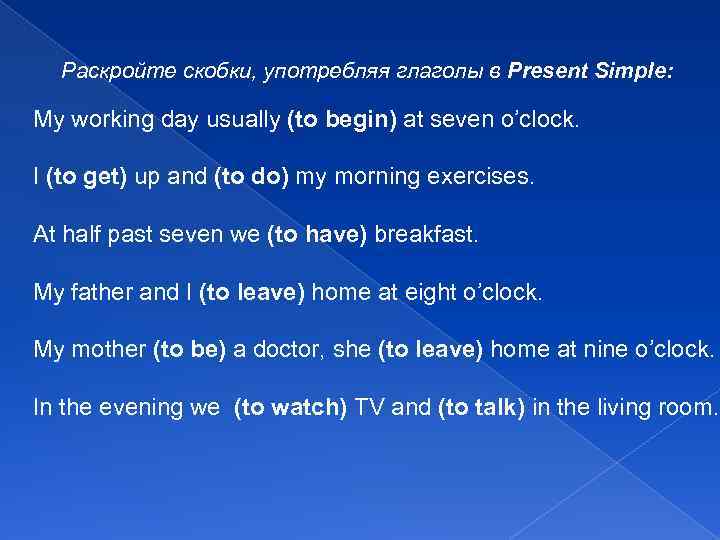 Раскройте скобки, употребляя глаголы в Present Simple:

My working day usually (to begin) at seven o'clock.

I (to get) up and (to do) my morning exercises.

At half past seven we (to have) breakfast.

My father and I (to leave) home at eight o'clock.

My mother (to be) a doctor, she (to leave) home at nine o'clock.

In the evening we (to watch) TV and (to talk) in the living room.